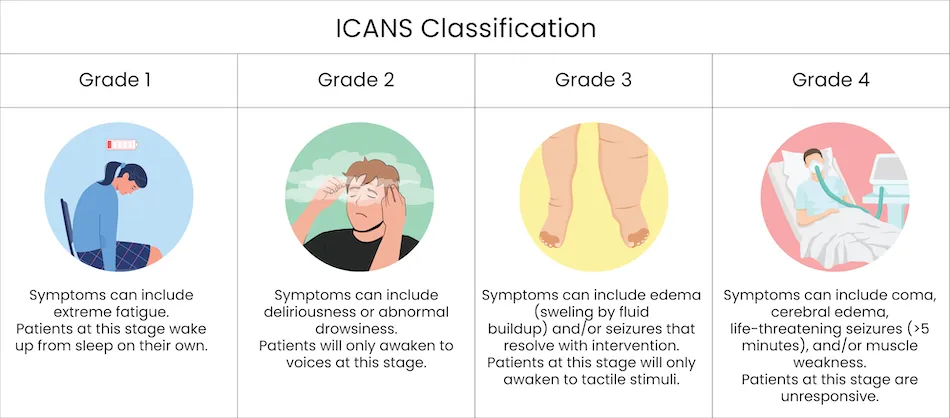 ICANS Classification

| Grade 1 | Grade 2 | Grade 3 | Grade 4 |
|---|---|---|---|
| Symptoms can include extreme fatigue. Patients at this stage wake up from sleep on their own. | Symptoms can include deliriousness or abnormal drowsiness. Patients will only awaken to voices at this stage. | Symptoms can include edema (sweling by fluid buildup) and/or seizures that resolve with intervention. Patients at this stage will only awaken to tactile stimuli. | Symptoms can include coma, cerebral edema, life-threatening seizures (>5 minutes), and/or muscle weakness. Patients at this stage are unresponsive. |